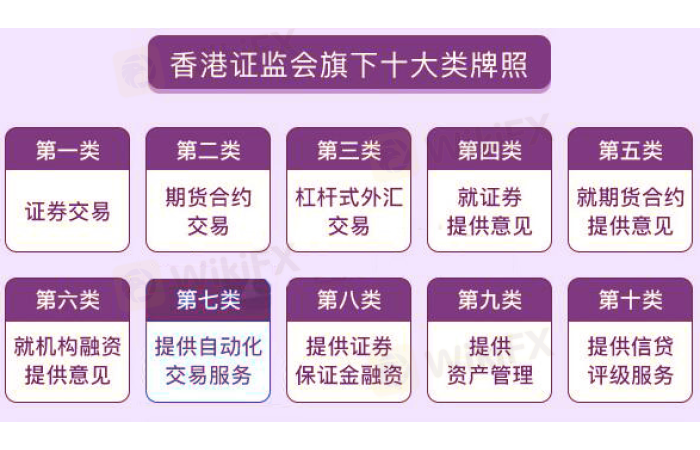 香港证监会旗下十大类牌照

第一类
证券交易

第二类
期货合约交易

第三类
杠杆式外汇交易

第四类
就证券提供意见

第五类
就期货合约提供意见

第六类
就机构融资提供意见

第七类
提供自动化交易服务

第八类
提供证券保证金融资

第九类
提供资产管理

第十类
提供信贷评级服务

WikiFX